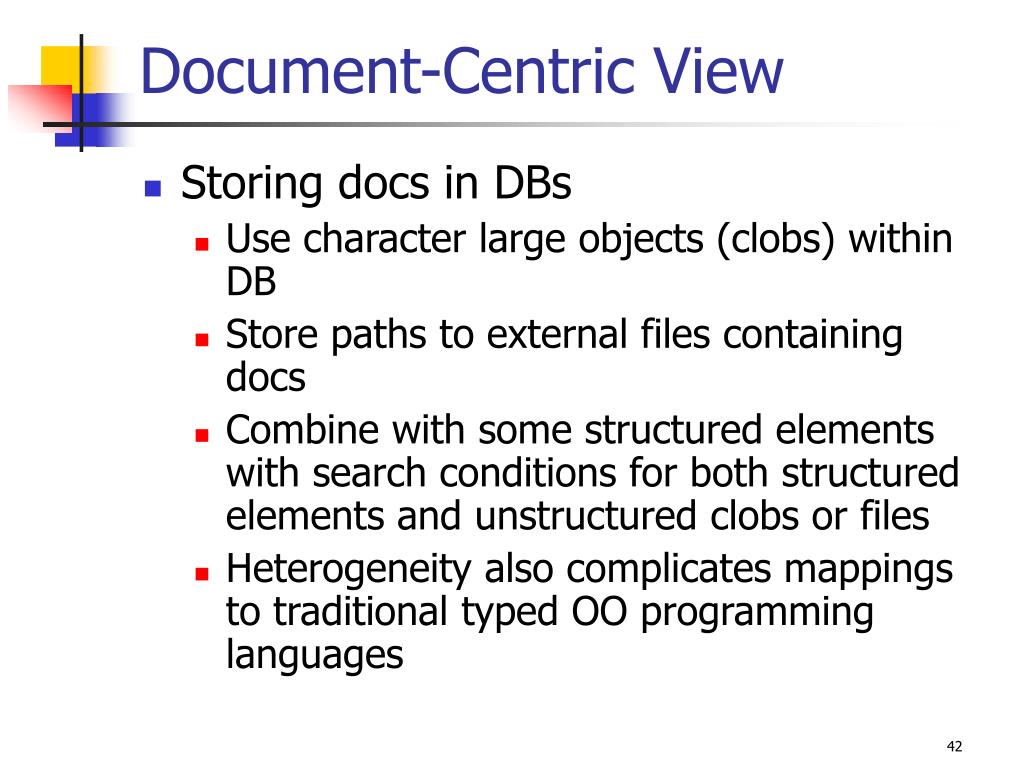 Document-Centric View

- Storing docs in DBs
  - Use character large objects (clobs) within DB
  - Store paths to external files containing docs
  - Combine with some structured elements with search conditions for both structured elements and unstructured clobs or files
  - Heterogeneity also complicates mappings to traditional typed OO programming languages

42